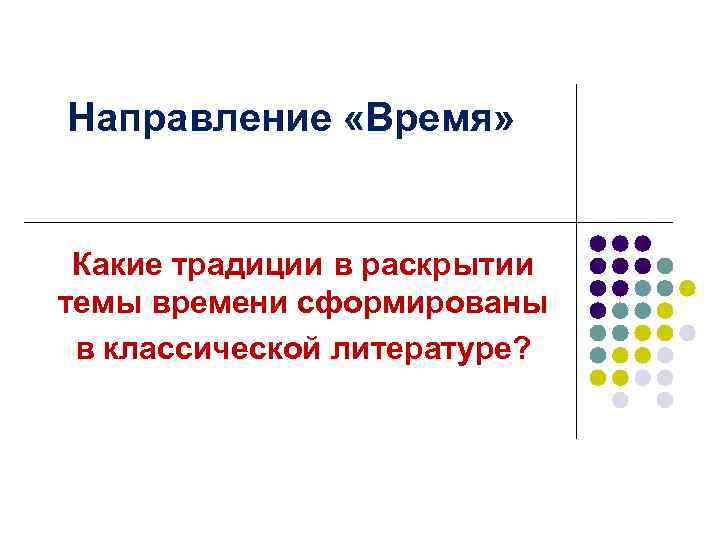 Направление «Время»

Какие традиции в раскрытии темы времени сформированы в классической литературе?